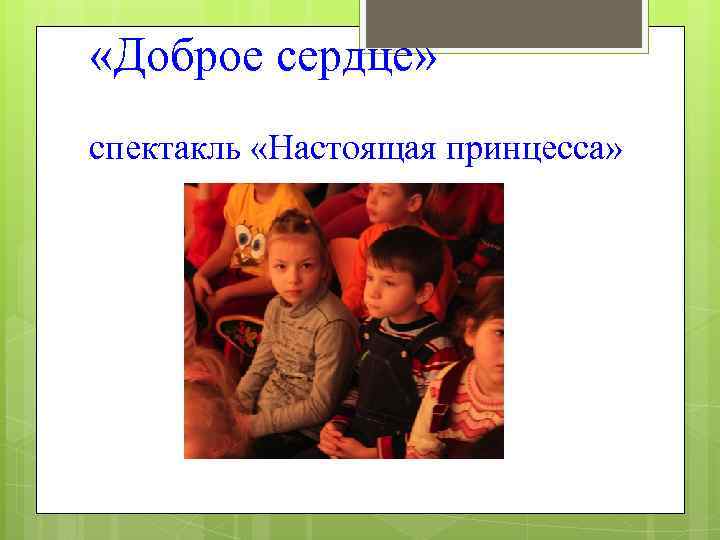 «Доброе сердце»

спектакль «Настоящая принцесса»